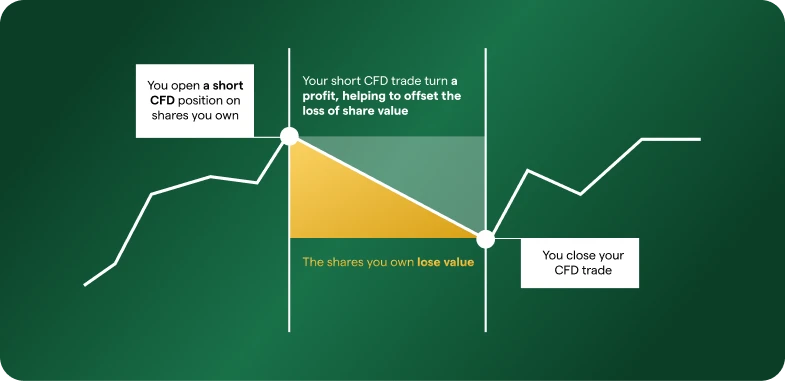 You open a short CFD position on shares you own

Your short CFD trade turn a profit, helping to offset the loss of share value

The shares you own lose value

You close your CFD trade